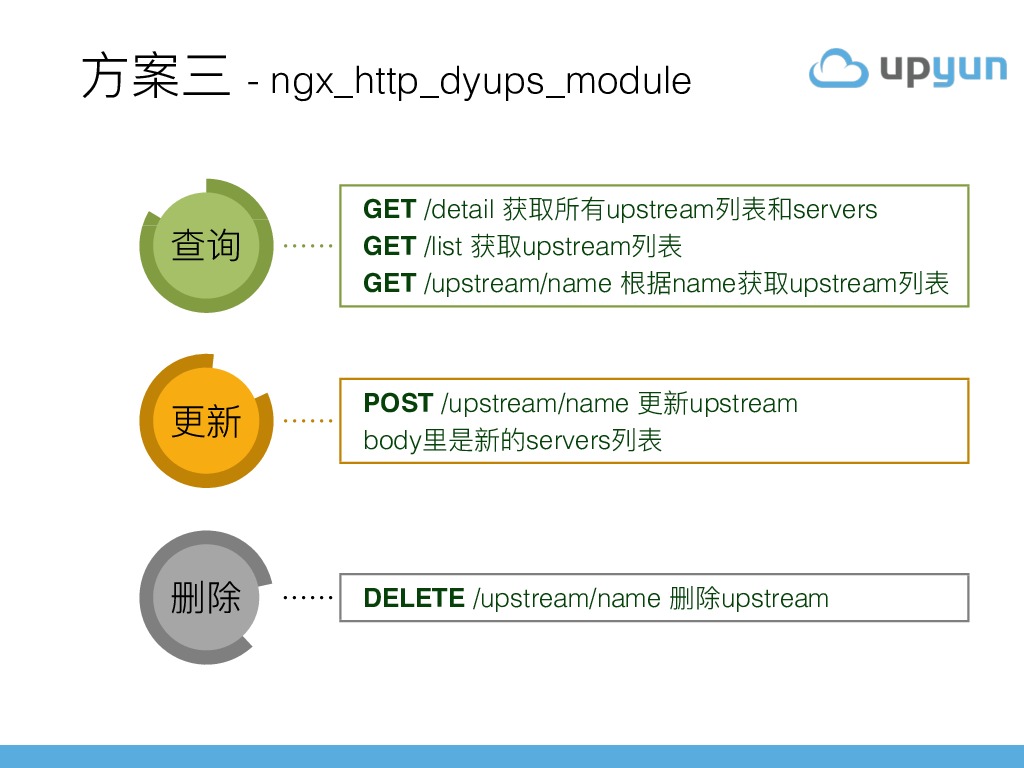 方案三 - ngx_http_dyups_module

upyun

查询

GET /detail 获取所有upstream列表和servers
GET /list 获取upstream列表
GET /upstream/name 根据name获取upstream列表

更新

POST /upstream/name 更新upstream
body里是新的servers列表

删除

DELETE /upstream/name 删除upstream